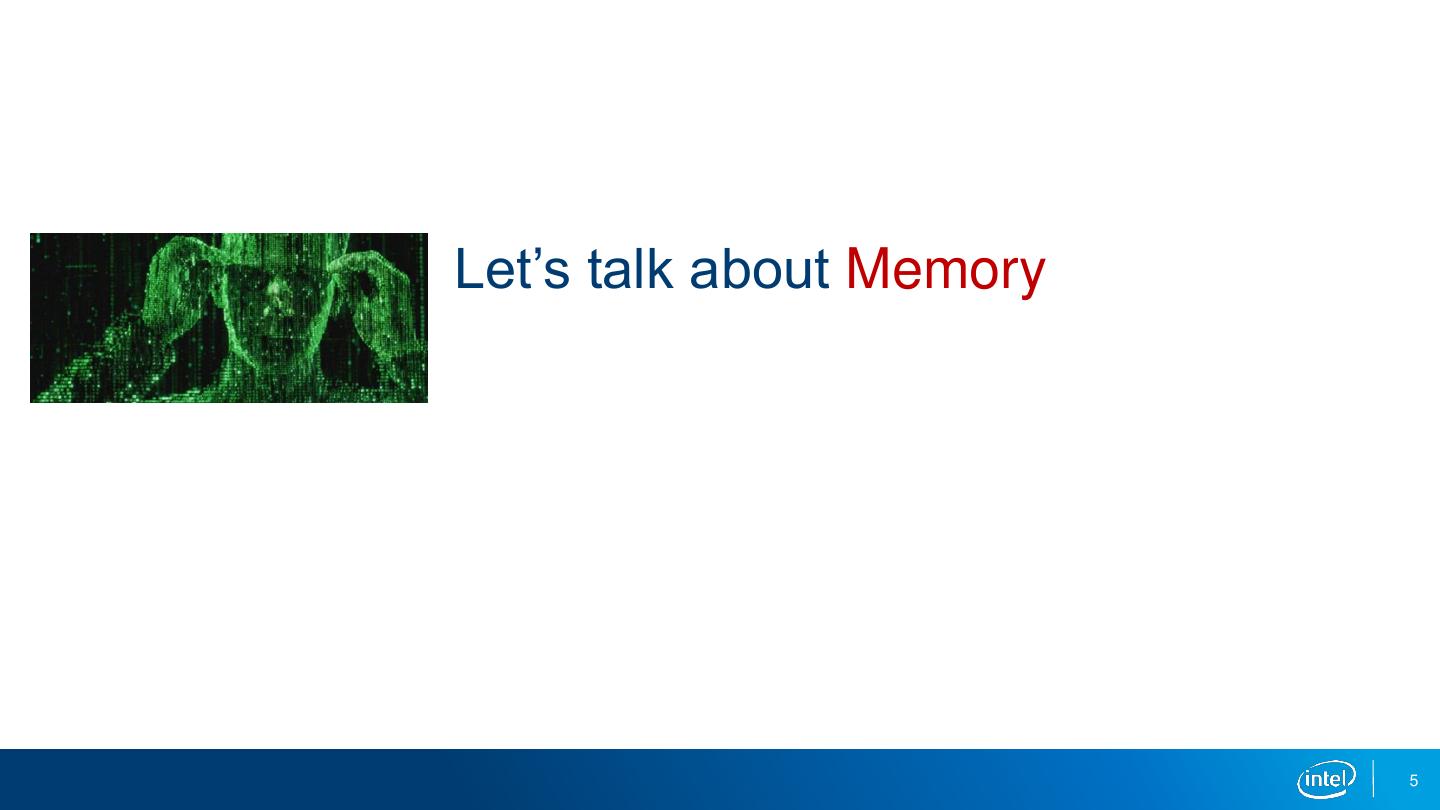 Let’s talk about Memory

intel

5